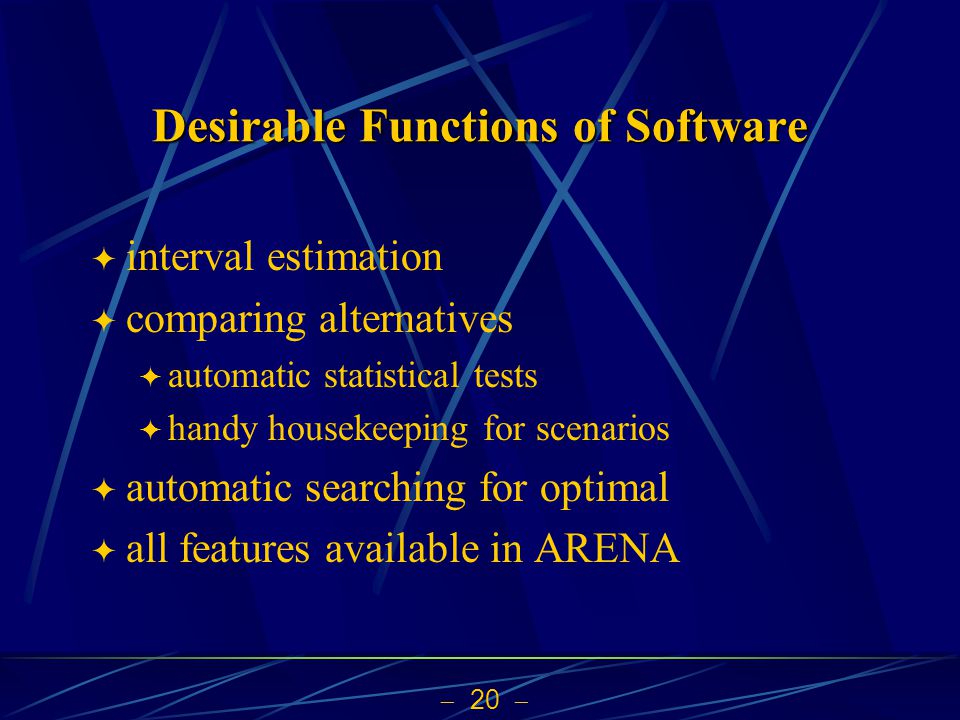 Desirable Functions of Software

✦ interval estimation
✦ comparing alternatives
✦ automatic statistical tests
✦ handy housekeeping for scenarios
✦ automatic searching for optimal
✦ all features available in ARENA

– 20 –